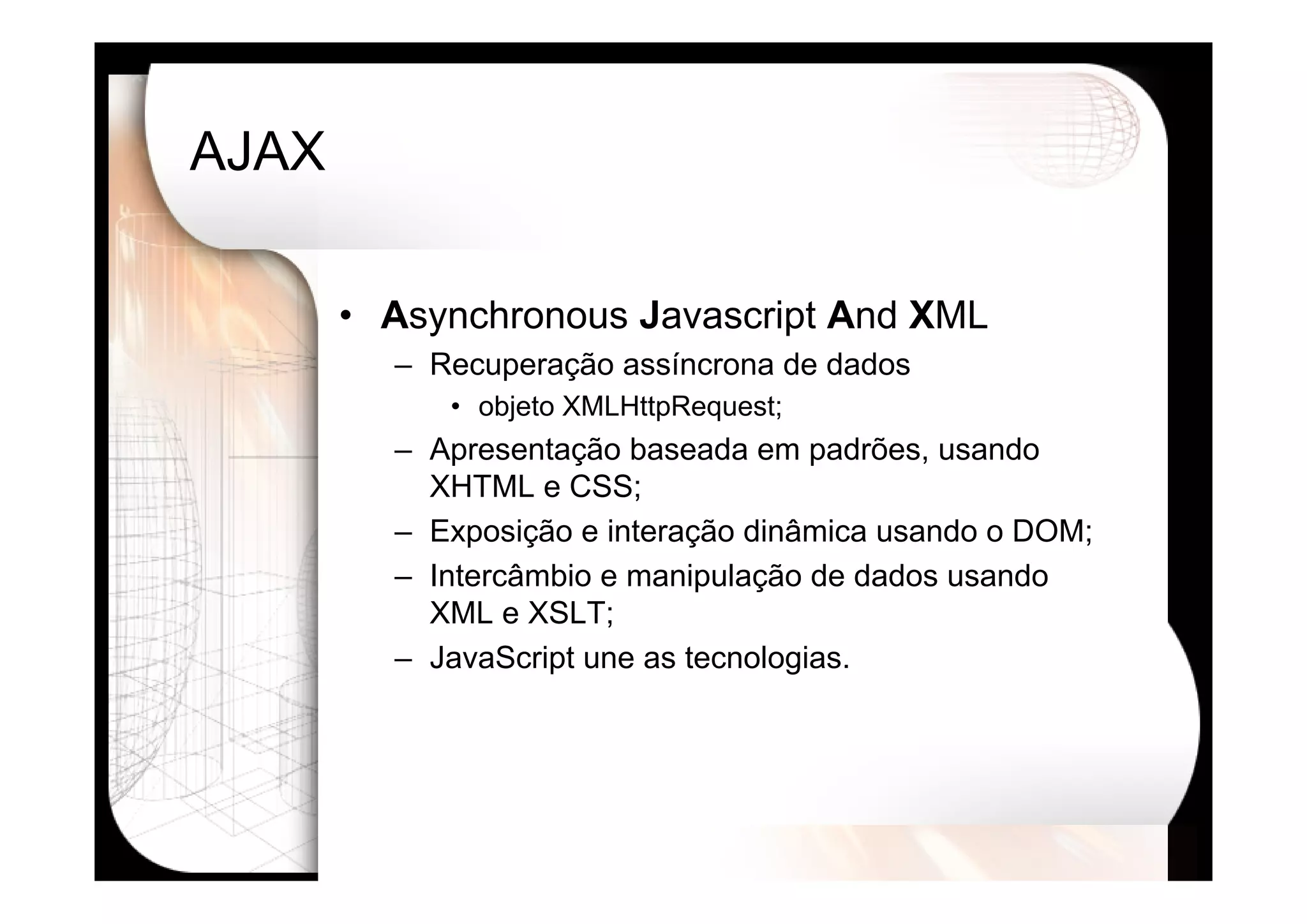 AJAX

• Asynchronous Javascript And XML
  – Recuperação assíncrona de dados
    • objeto XMLHttpRequest;
  – Apresentação baseada em padrões, usando XHTML e CSS;
  – Exposição e interação dinâmica usando o DOM;
  – Intercâmbio e manipulação de dados usando XML e XSLT;
  – JavaScript une as tecnologias.